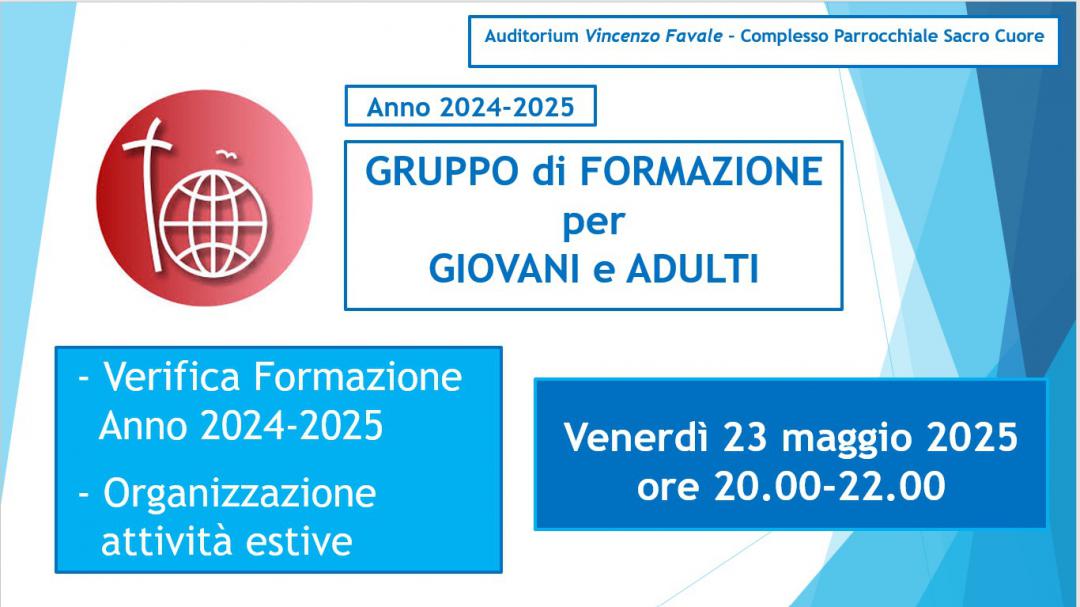 Auditorium Vincenzo Favale – Complesso Parrocchiale Sacro Cuore

Anno 2024-2025

GRUPPO di FORMAZIONE per GIOVANI e ADULTI

- Verifica Formazione Anno 2024-2025

- Organizzazione attività estive

Venerdì 23 maggio 2025 ore 20.00-22.00